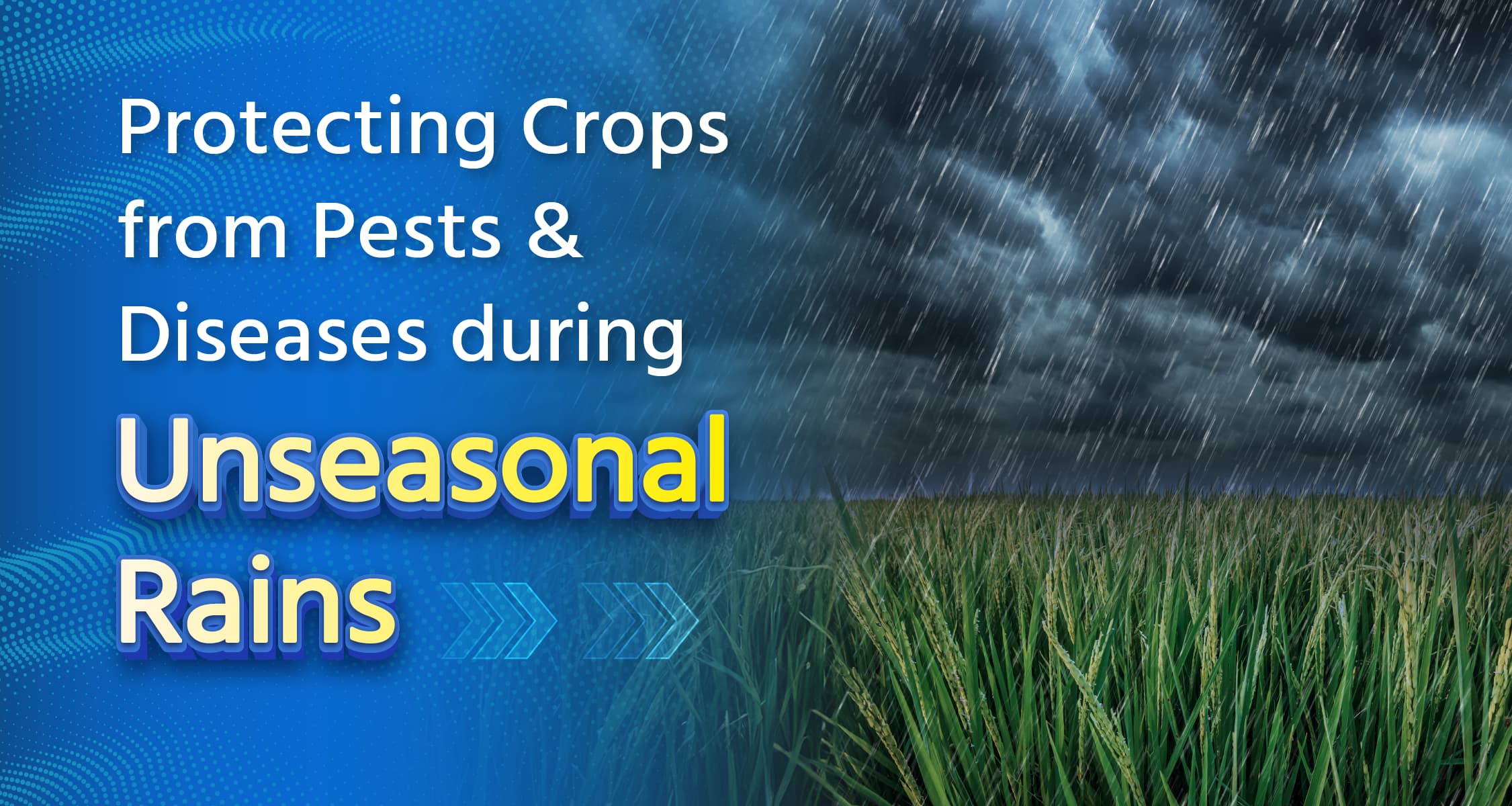 Protecting Crops from Pests & Diseases during

Unseasonal Rains